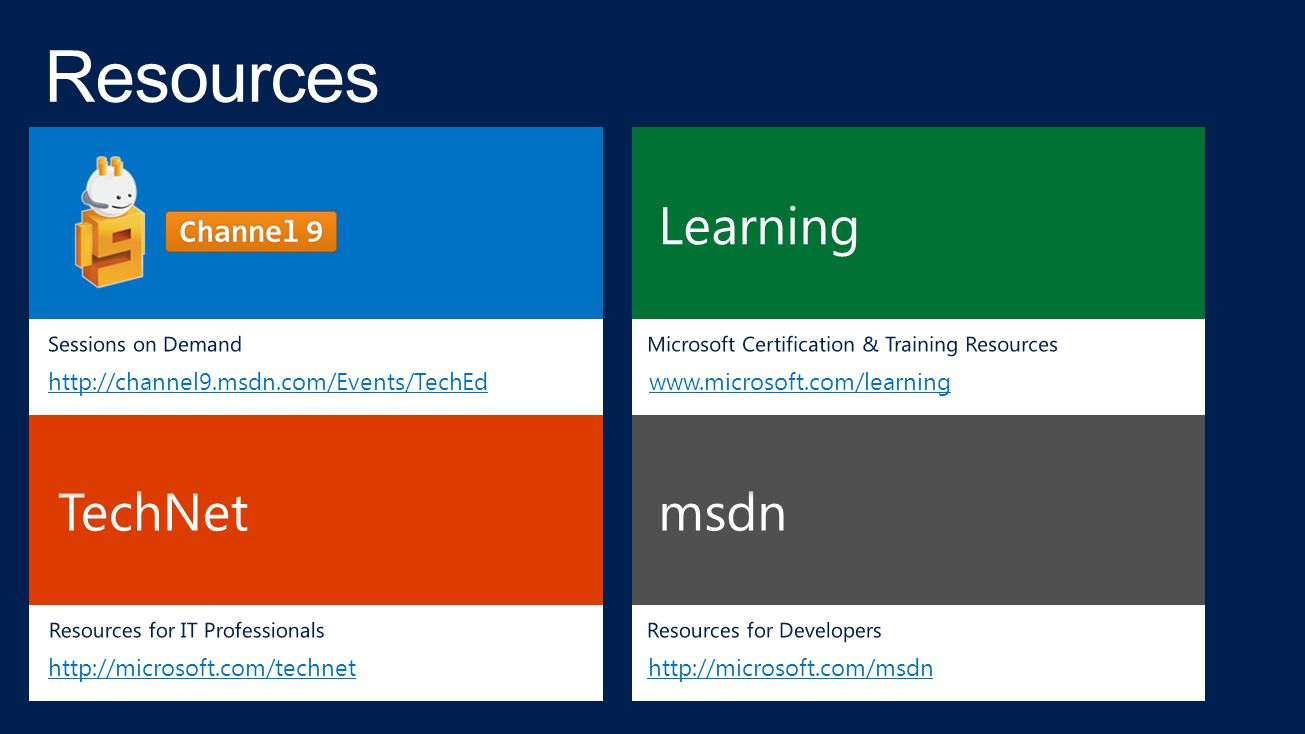 Resources

Channel 9

Sessions on Demand

http://channel9.msdn.com/Events/TechEd

Learning

Microsoft Certification & Training Resources

www.microsoft.com/learning

TechNet

Resources for IT Professionals

http://microsoft.com/technet

msdn

Resources for Developers

http://microsoft.com/msdn